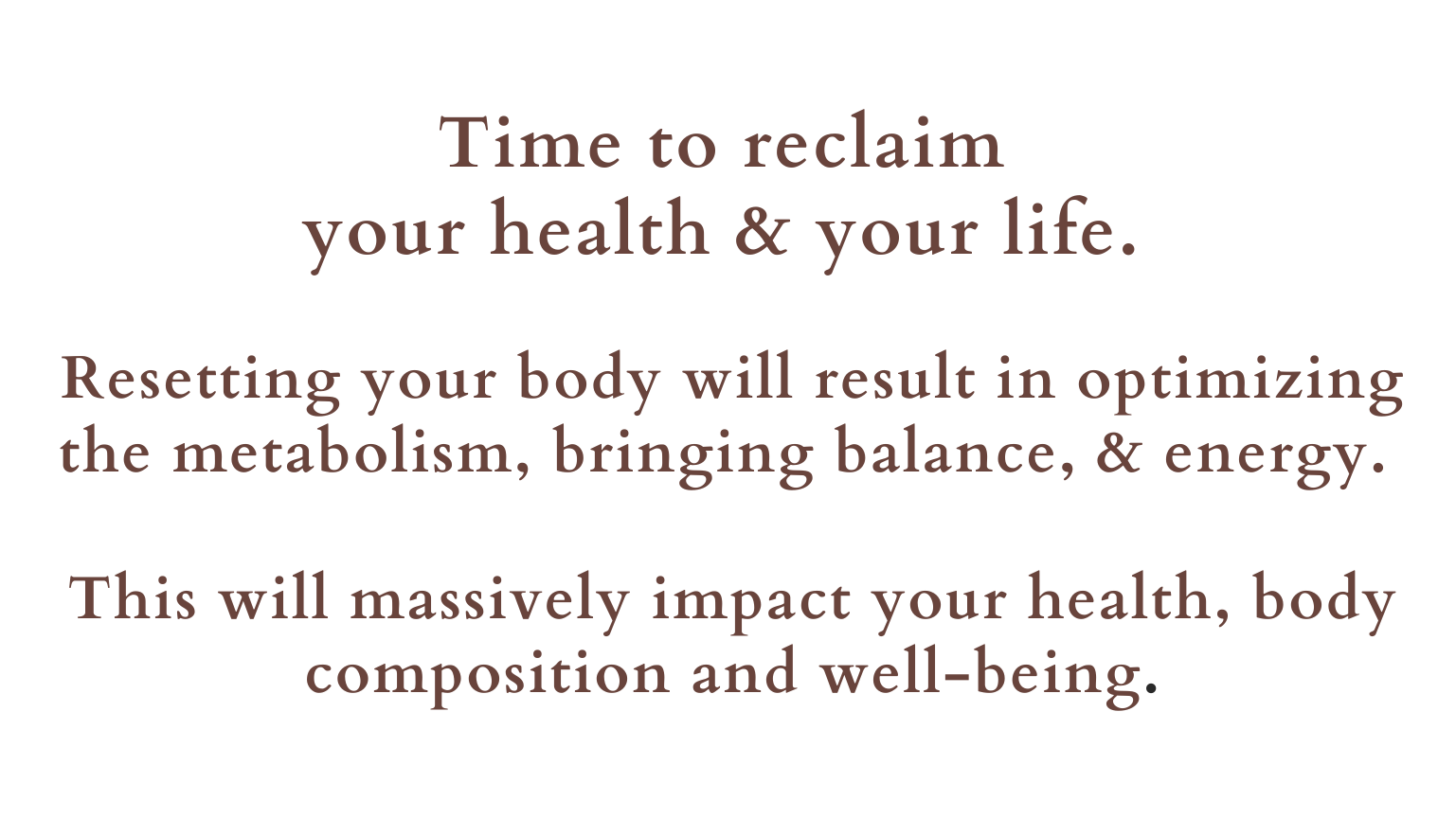 Time to reclaim
your health & your life.

Resetting your body will result in optimizing the metabolism, bringing balance, & energy.

This will massively impact your health, body composition and well-being.